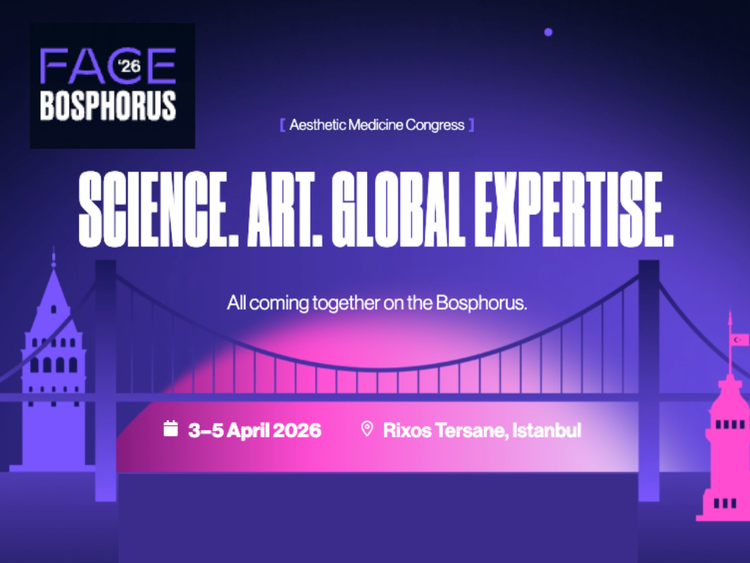 FACE '26
BOSPHORUS

[ Aesthetic Medicine Congress ]

SCIENCE. ART. GLOBAL EXPERTISE.

All coming together on the Bosphorus.

3–5 April 2026 Rixos Tersane, Istanbul